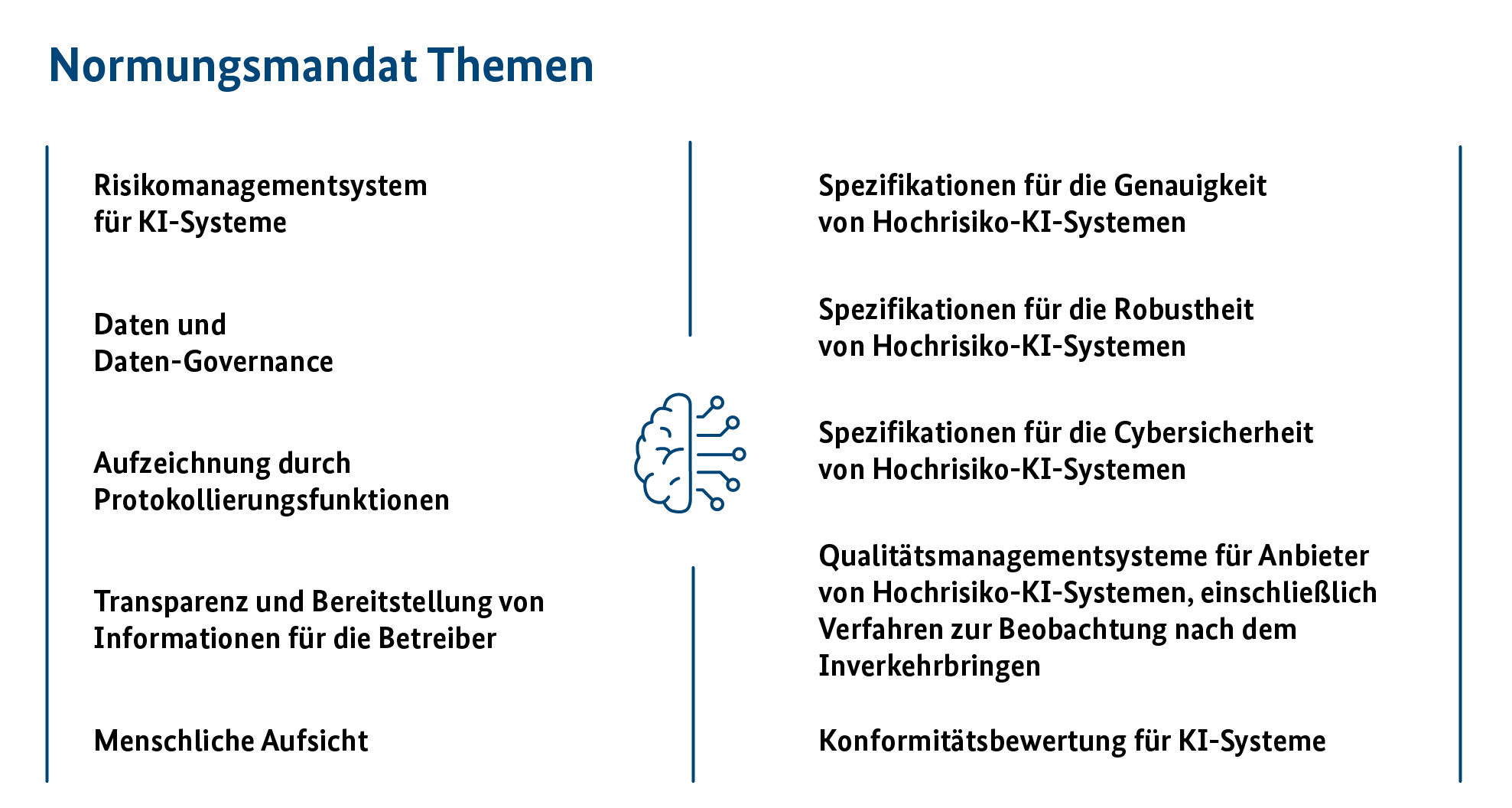 Normungsmandat Themen

Risikomanagementsystem für KI-Systeme

Daten und Daten-Governance

Aufzeichnung durch Protokollierungsfunktionen

Transparenz und Bereitstellung von Informationen für die Betreiber

Menschliche Aufsicht

Spezifikationen für die Genauigkeit von Hochrisiko-KI-Systemen

Spezifikationen für die Robustheit von Hochrisiko-KI-Systemen

Spezifikationen für die Cybersicherheit von Hochrisiko-KI-Systemen

Qualitätsmanagementsysteme für Anbieter von Hochrisiko-KI-Systemen, einschließlich Verfahren zur Beobachtung nach dem Inverkehrbringen

Konformitätsbewertung für KI-Systeme